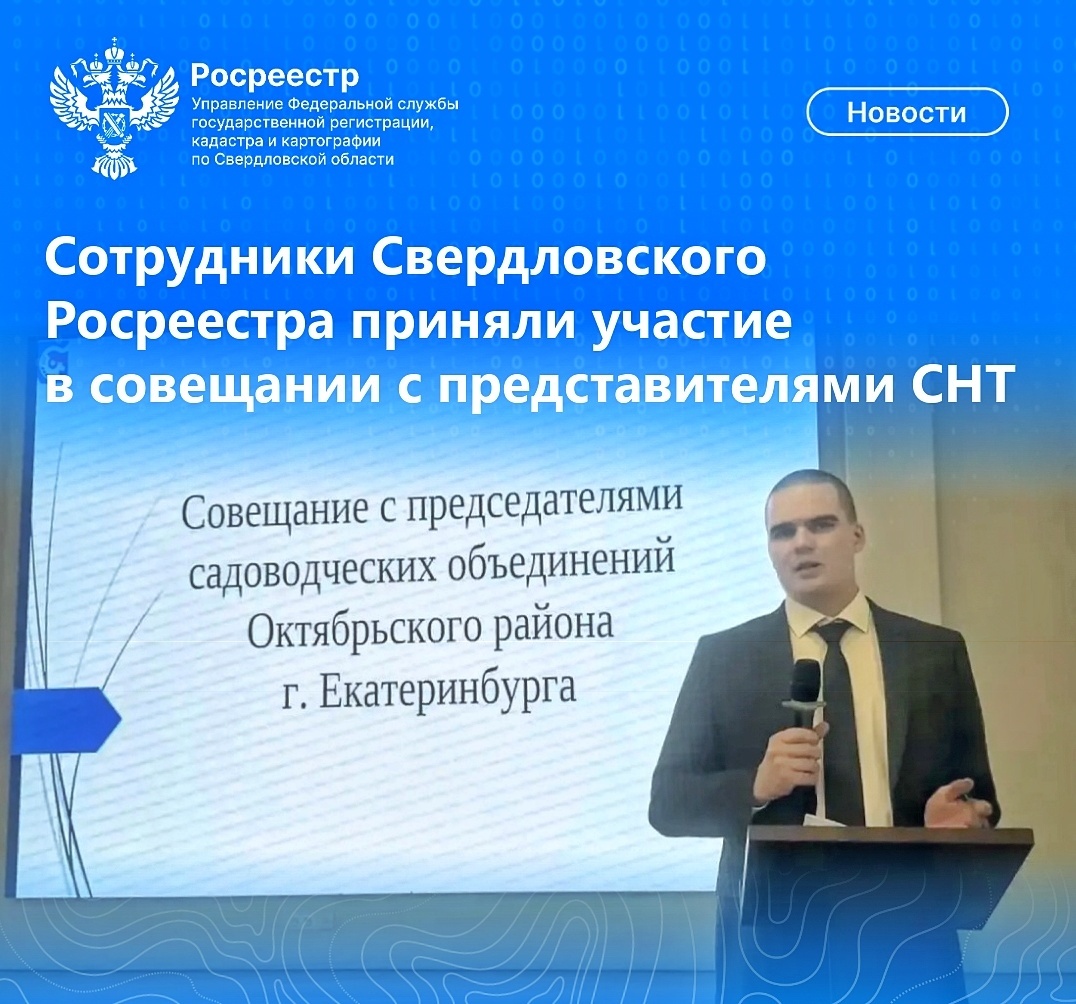 Росреестр
Управление Федеральной службы государственной регистрации, кадастра и картографии по Свердловской области

Новости

Сотрудники Свердловского Росреестра приняли участие в совещании с представителями СНТ

Совещание с председателями садоводческих объединений Октябрьского района г. Екатеринбурга